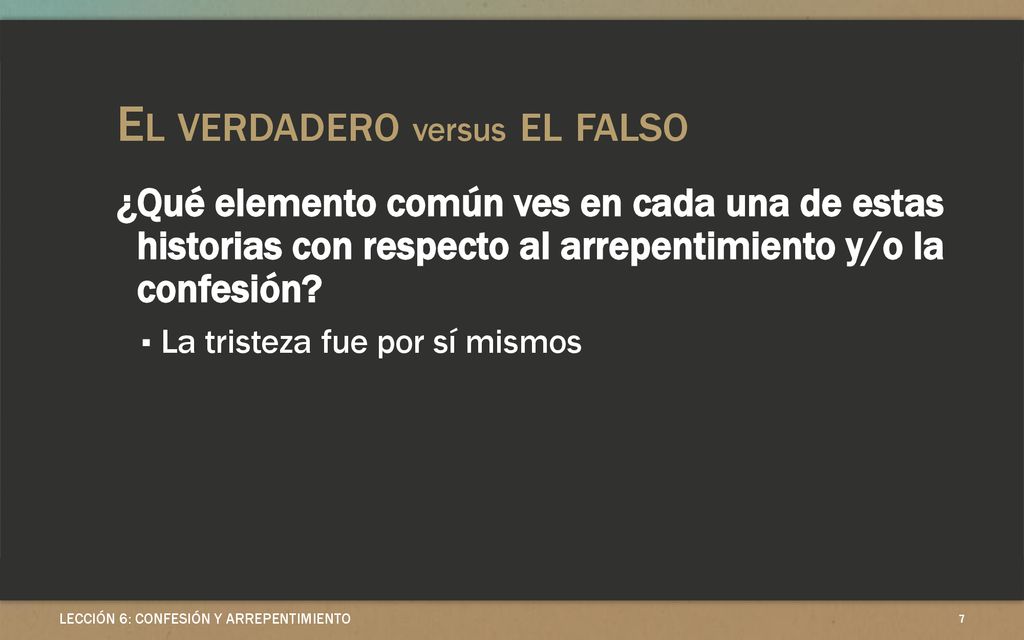 EL VERDADERO versus EL FALSO

¿Qué elemento común ves en cada una de estas historias con respecto al arrepentimiento y/o la confesión?

▪ La tristeza fue por sí mismos

LECCIÓN 6: CONFESIÓN Y ARREPENTIMIENTO

7